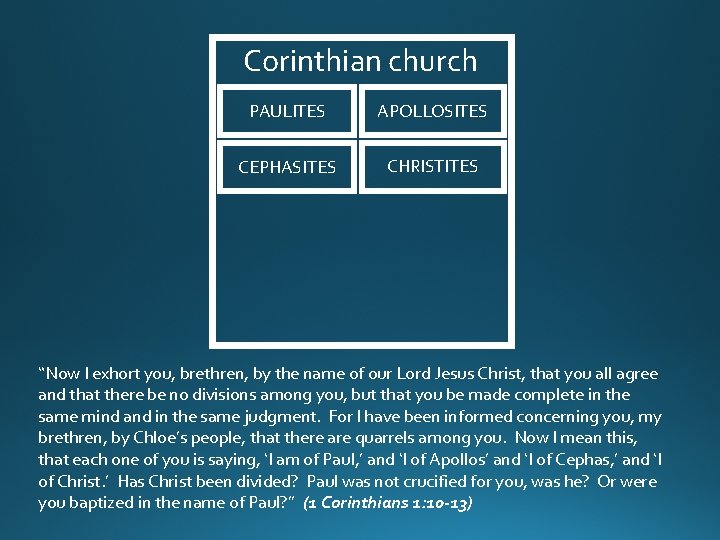 Corinthian church

PAULITES

APOLLOSITES

CEPHASITES

CHRISTITES

“Now I exhort you, brethren, by the name of our Lord Jesus Christ, that you all agree and that there be no divisions among you, but that you be made complete in the same mind and in the same judgment. For I have been informed concerning you, my brethren, by Chloe’s people, that there are quarrels among you. Now I mean this, that each one of you is saying, ‘I am of Paul,’ and ‘I of Apollos’ and ‘I of Cephas,’ and ‘I of Christ.’ Has Christ been divided? Paul was not crucified for you, was he? Or were you baptized in the name of Paul?” (1 Corinthians 1:10-13)